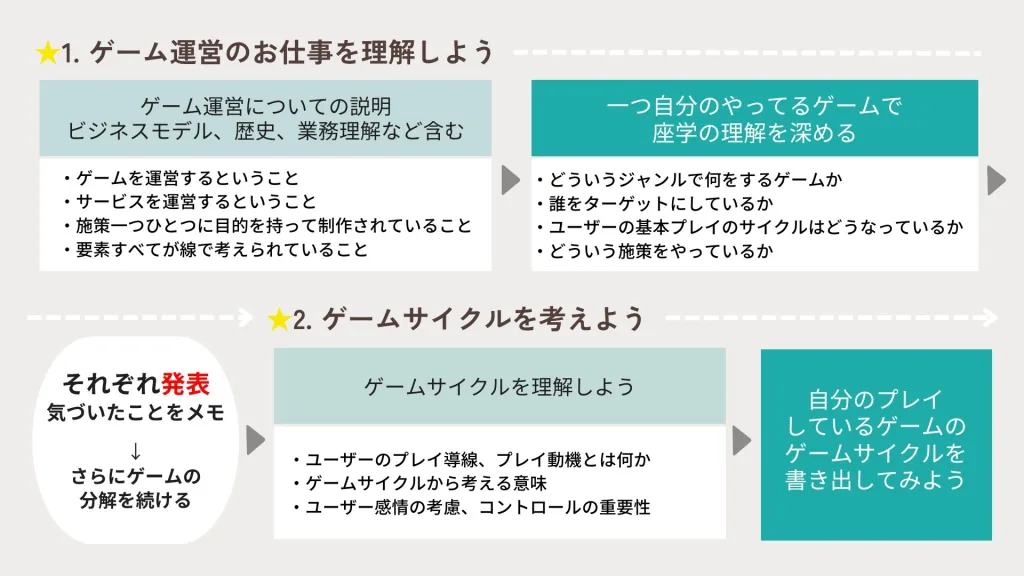 ★1. ゲーム運営のお仕事を理解しよう

ゲーム運営についての説明
ビジネスモデル、歴史、業務理解など含む

・ゲームを運営するということ
・サービスを運営するということ
・施策一つひとつに目的を持って制作されていること
・要素すべてが線で考えられていること

一つ自分のやってるゲームで
座学の理解を深める

・どういうジャンルで何をするゲームか
・誰をターゲットにしているか
・ユーザーの基本プレイのサイクルはどうなっているか
・どういう施策をやっているか

★2. ゲームサイクルを考えよう

それぞれ発表
気づいたことをメモ
↓
さらにゲームの
分解を続ける

ゲームサイクルを理解しよう

・ユーザーのプレイ導線、プレイ動機とは何か
・ゲームサイクルから考える意味
・ユーザー感情の考慮、コントロールの重要性

自分のプレイ
しているゲームの
ゲームサイクルを
書き出してみよう